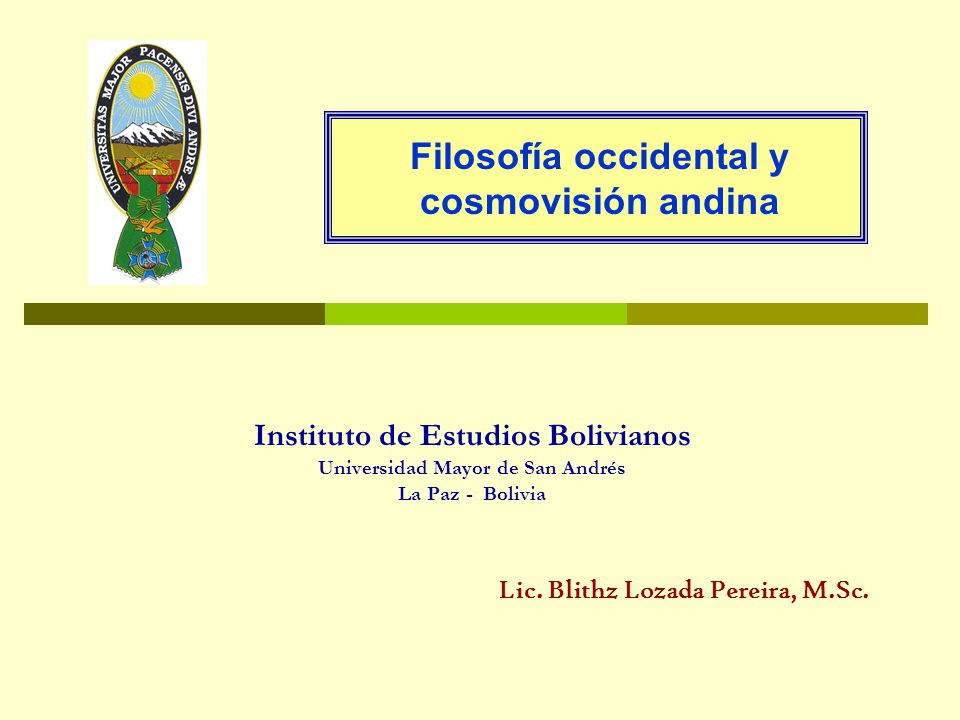 UNIVERSITAS MAJOR PACENSIS DIVI ANDREÆ

Filosofía occidental y cosmovisión andina

Instituto de Estudios Bolivianos
Universidad Mayor de San Andrés
La Paz - Bolivia

Lic. Blithz Lozada Pereira, M.Sc.